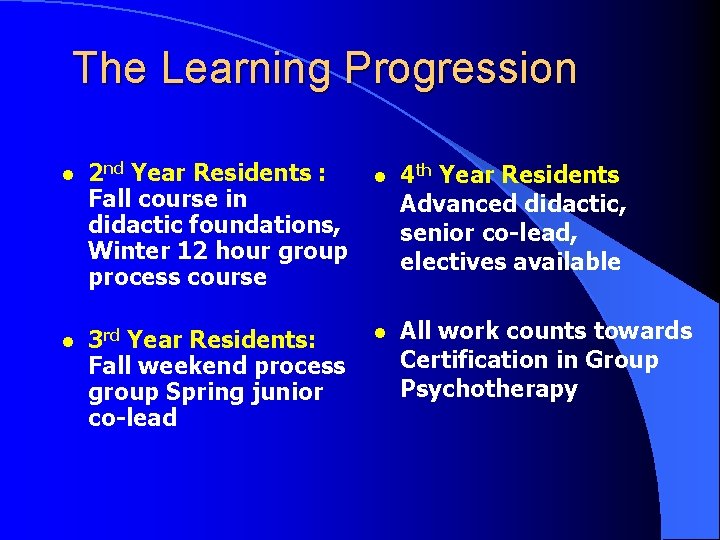 The Learning Progression

• 2nd Year Residents : Fall course in didactic foundations, Winter 12 hour group process course

• 3rd Year Residents: Fall weekend process group Spring junior co-lead

• 4th Year Residents Advanced didactic, senior co-lead, electives available

• All work counts towards Certification in Group Psychotherapy